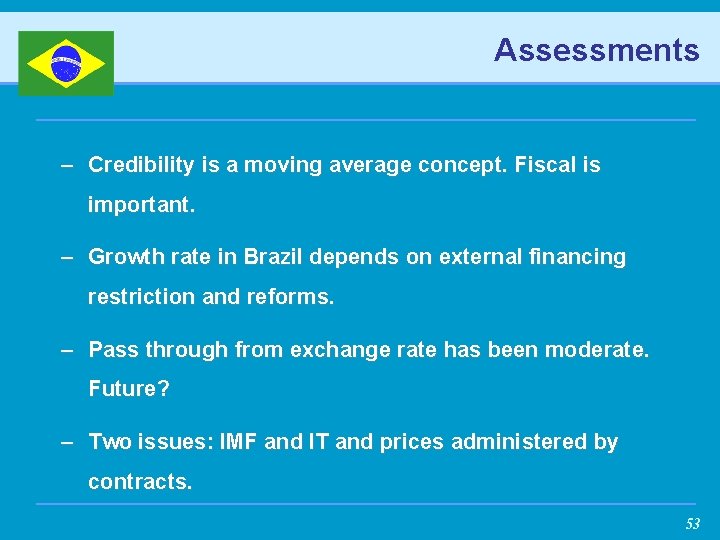 Assessments

– Credibility is a moving average concept. Fiscal is important.

– Growth rate in Brazil depends on external financing restriction and reforms.

– Pass through from exchange rate has been moderate. Future?

– Two issues: IMF and IT and prices administered by contracts.

53